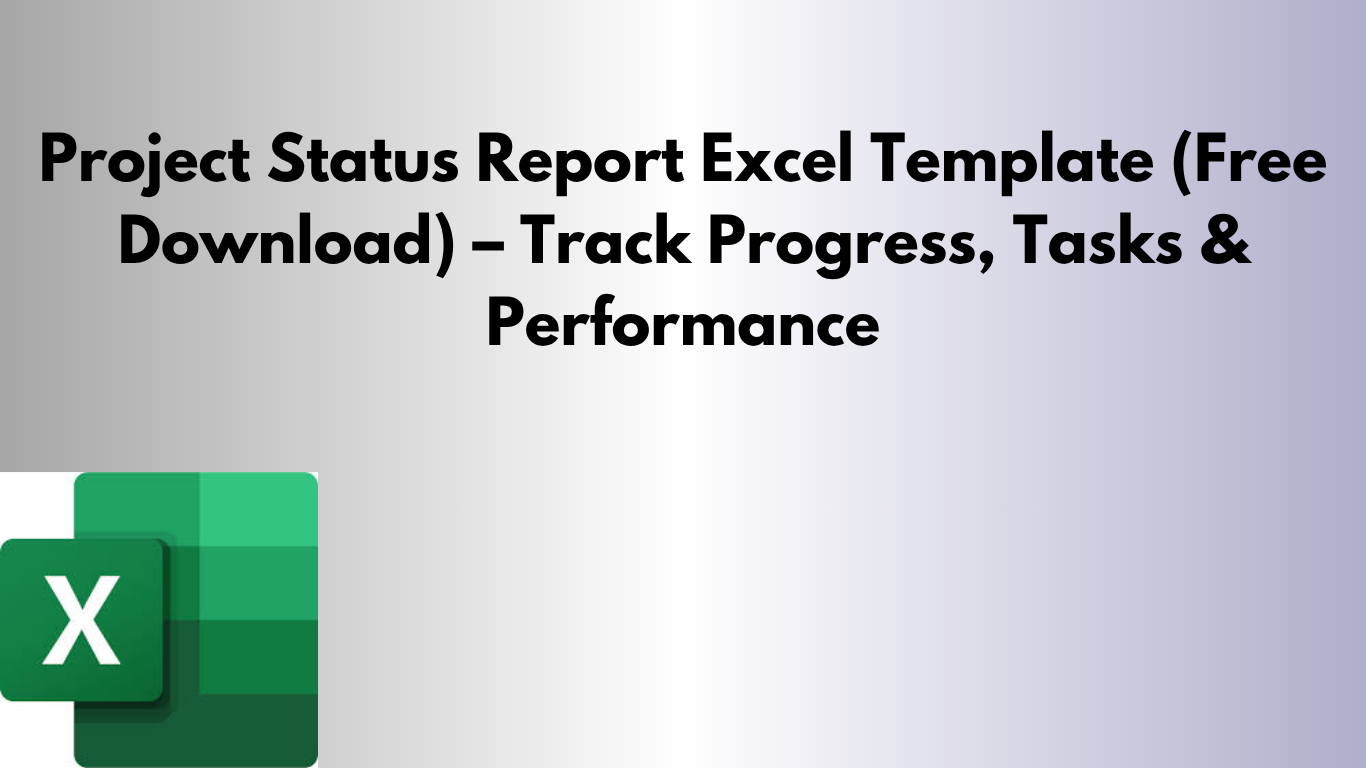 Project Status Report Excel Template (Free Download) – Track Progress, Tasks & Performance

X